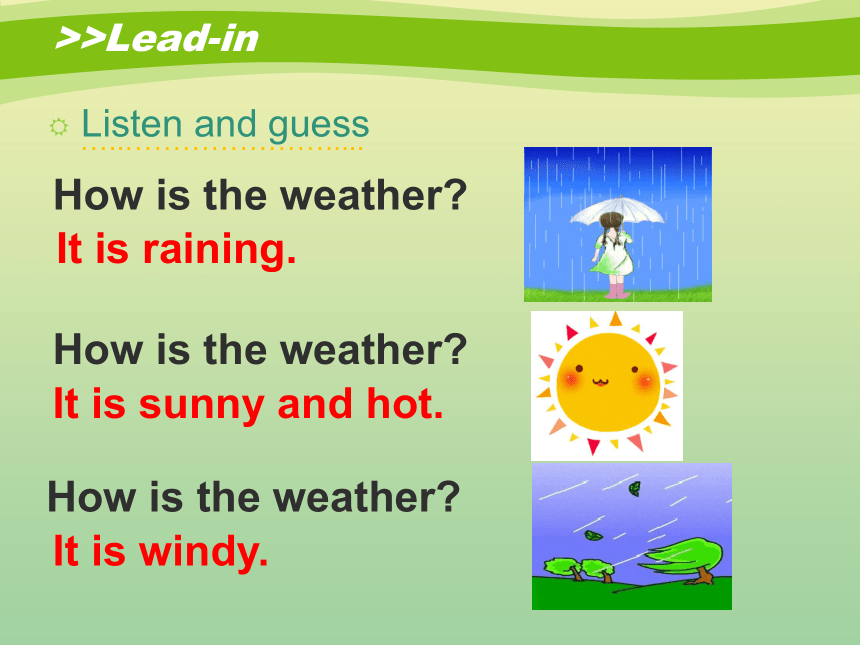 >>Lead-in

Listen and guess

How is the weather?
It is raining.

How is the weather?
It is sunny and hot.

How is the weather?
It is windy.